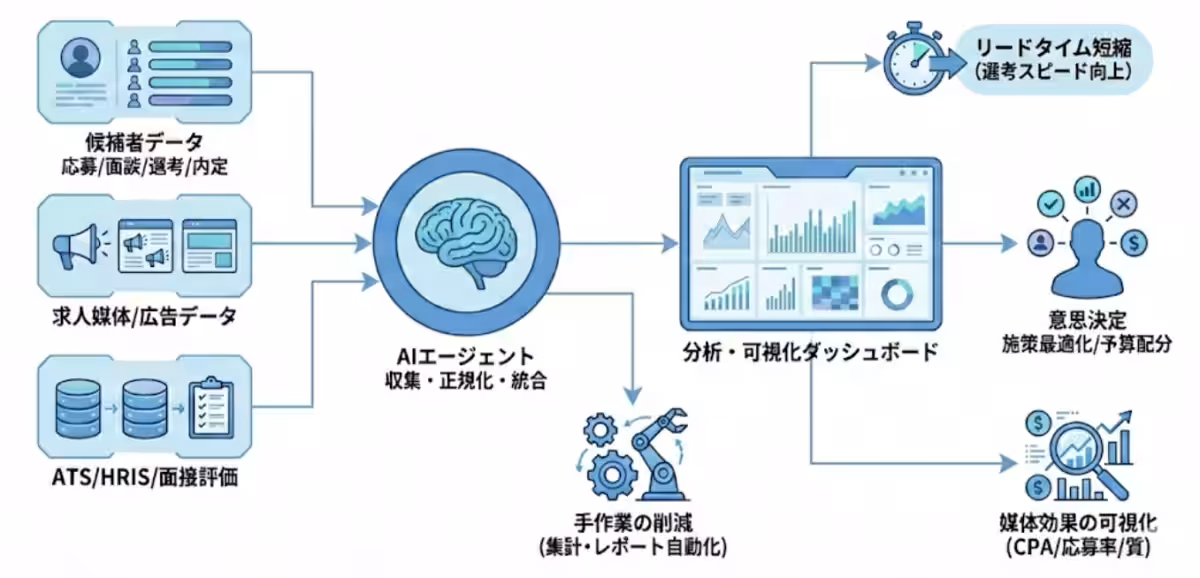 候補者データ
応募/面談/選考/内定

求人媒体/広告データ

ATS/HRIS/面接評価

AIエージェント
収集・正規化・統合

手作業の削減
(集計・レポート自動化)

分析・可視化ダッシュボード

リードタイム短縮
(選考スピード向上)

意思決定
施策最適化/予算配分

媒体効果の可視化
(CPA/応募率/質)